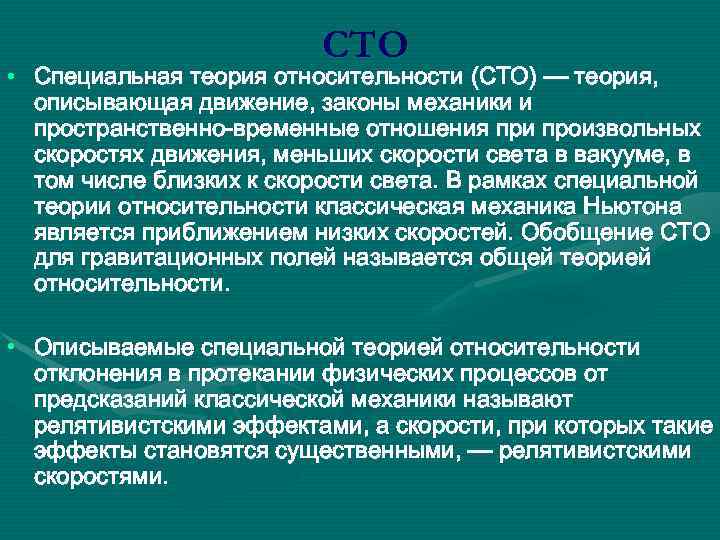 СТО

• Специальная теория относительности (СТО) — теория, описывающая движение, законы механики и пространственно-временные отношения при произвольных скоростях движения, меньших скорости света в вакууме, в том числе близких к скорости света. В рамках специальной теории относительности классическая механика Ньютона является приближением низких скоростей. Обобщение СТО для гравитационных полей называется общей теорией относительности.

• Описываемые специальной теорией относительности отклонения в протекании физических процессов от предсказаний классической механики называют релятивистскими эффектами, а скорости, при которых такие эффекты становятся существенными, — релятивистскими скоростями.